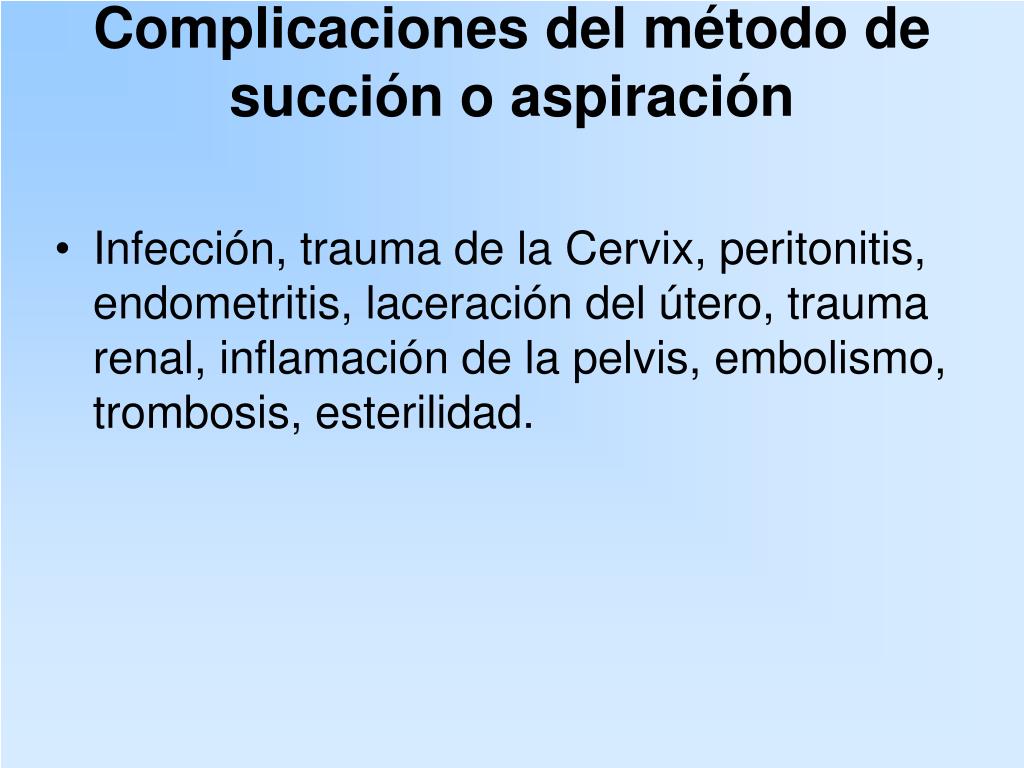 Complicaciones del método de succión o aspiración

• Infección, trauma de la Cervix, peritonitis, endometritis, laceración del útero, trauma renal, inflamación de la pelvis, embolismo, trombosis, esterilidad.